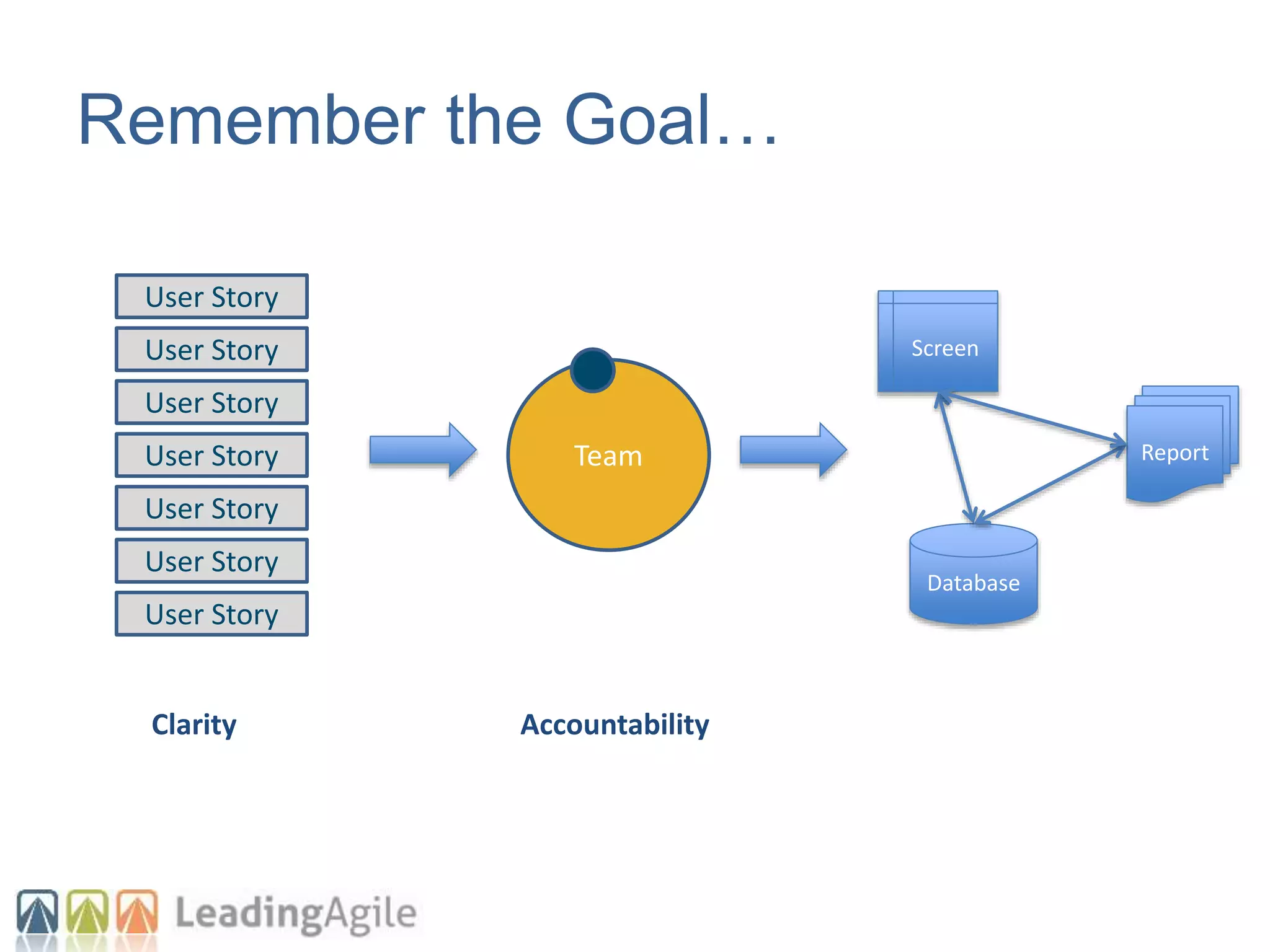 Remember the Goal…

User Story
User Story
User Story
User Story
User Story
User Story
User Story

Team

Screen

Report

Database

Clarity

Accountability

LeadingAgile